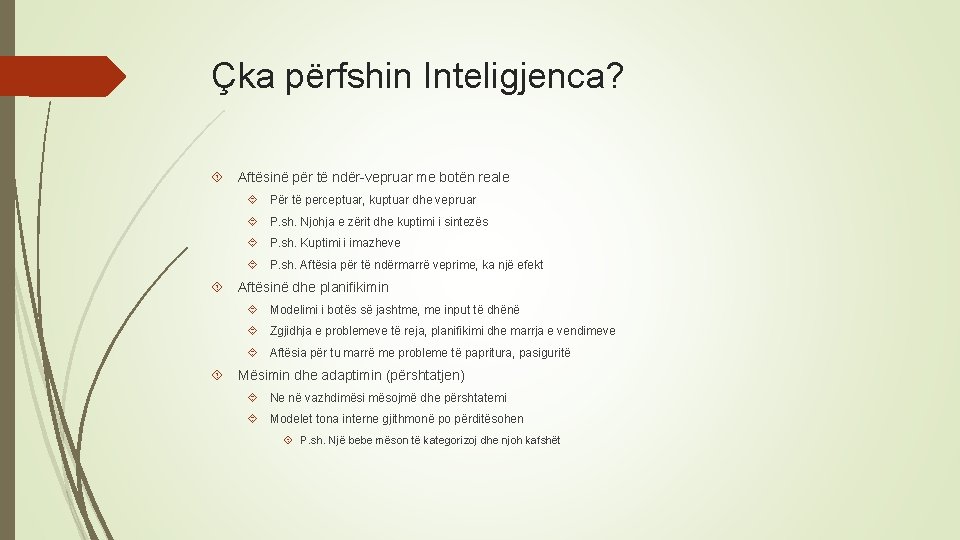 Çka përfshin Inteligjenca?

Aftësinë për të ndër-vepruar me botën reale

Për të perceptuar, kuptuar dhe vepruar

P.sh. Njohja e zërit dhe kuptimi i sintezës

P.sh. Kuptimi i imazheve

P.sh. Aftësia për të ndërmarrë veprime, ka një efekt

Aftësinë dhe planifikimin

Modelimi i botës së jashtme, me input të dhënë

Zgjidhja e problemeve të reja, planifikimi dhe marrja e vendimeve

Aftësia për tu marrë me probleme të papritura, pasiguritë

Mësimin dhe adaptimin (përshtatjen)

Ne në vazhdimësi mësojmë dhe përshtatemi

Modelet tona interne gjithmonë po përditësohen

P.sh. Një bebe mëson të kategorizoj dhe njoh kafshët